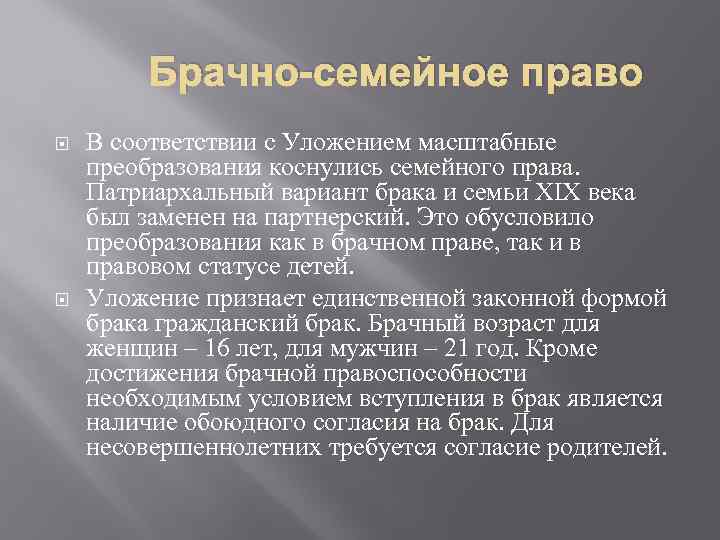 Брачно-семейное право

В соответствии с Уложением масштабные преобразования коснулись семейного права. Патриархальный вариант брака и семьи XIX века был заменен на партнерский. Это обусловило преобразования как в брачном праве, так и в правовом статусе детей.

Уложение признает единственной законной формой брака гражданский брак. Брачный возраст для женщин – 16 лет, для мужчин – 21 год. Кроме достижения брачной правоспособности необходимым условием вступления в брак является наличие обоюдного согласия на брак. Для несовершеннолетних требуется согласие родителей.